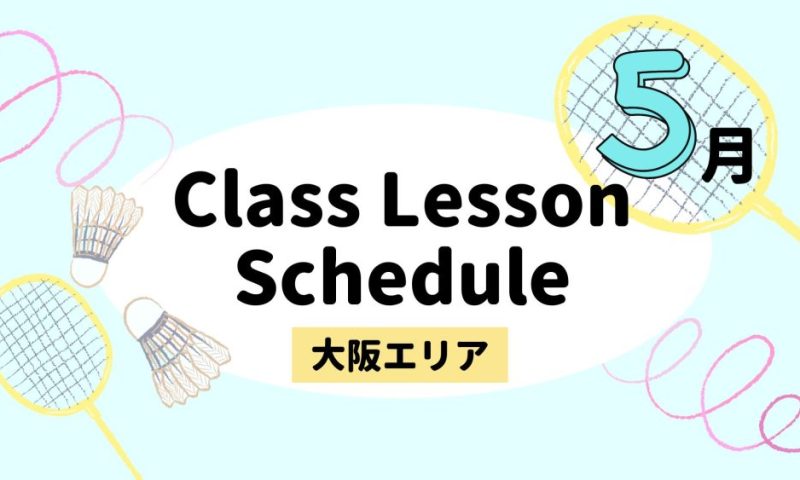 5月

Class Lesson Schedule

大阪エリア